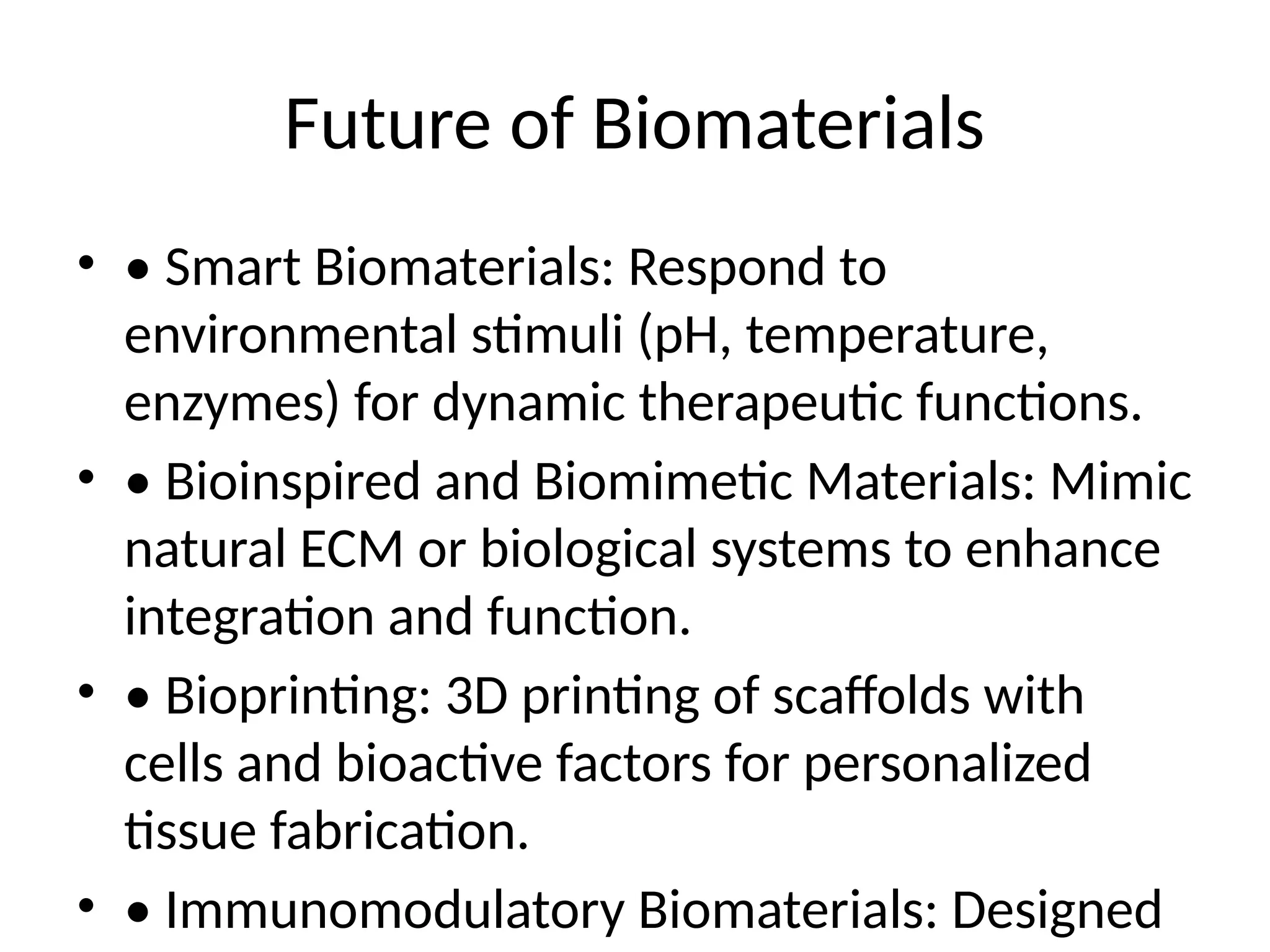 Future of Biomaterials

• • Smart Biomaterials: Respond to environmental stimuli (pH, temperature, enzymes) for dynamic therapeutic functions.

• • Bioinspired and Biomimetic Materials: Mimic natural ECM or biological systems to enhance integration and function.

• • Bioprinting: 3D printing of scaffolds with cells and bioactive factors for personalized tissue fabrication.

• • Immunomodulatory Biomaterials: Designed